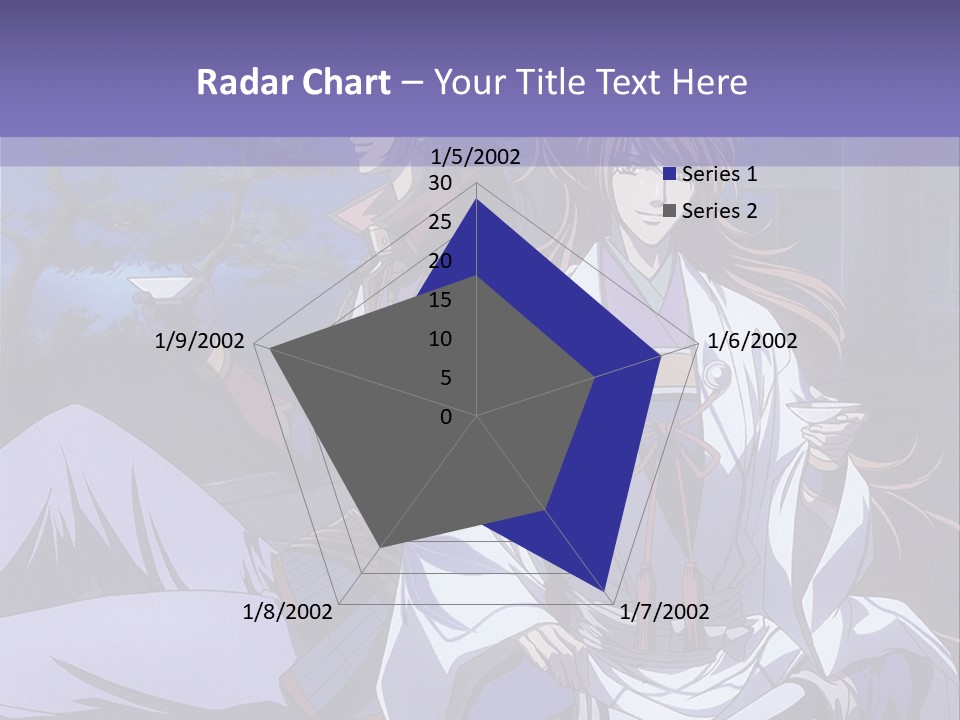 Radar Chart – Your Title Text Here

1/5/2002
30
25
20
15
10
5
0
1/6/2002
1/7/2002
1/8/2002
1/9/2002

Series 1
Series 2